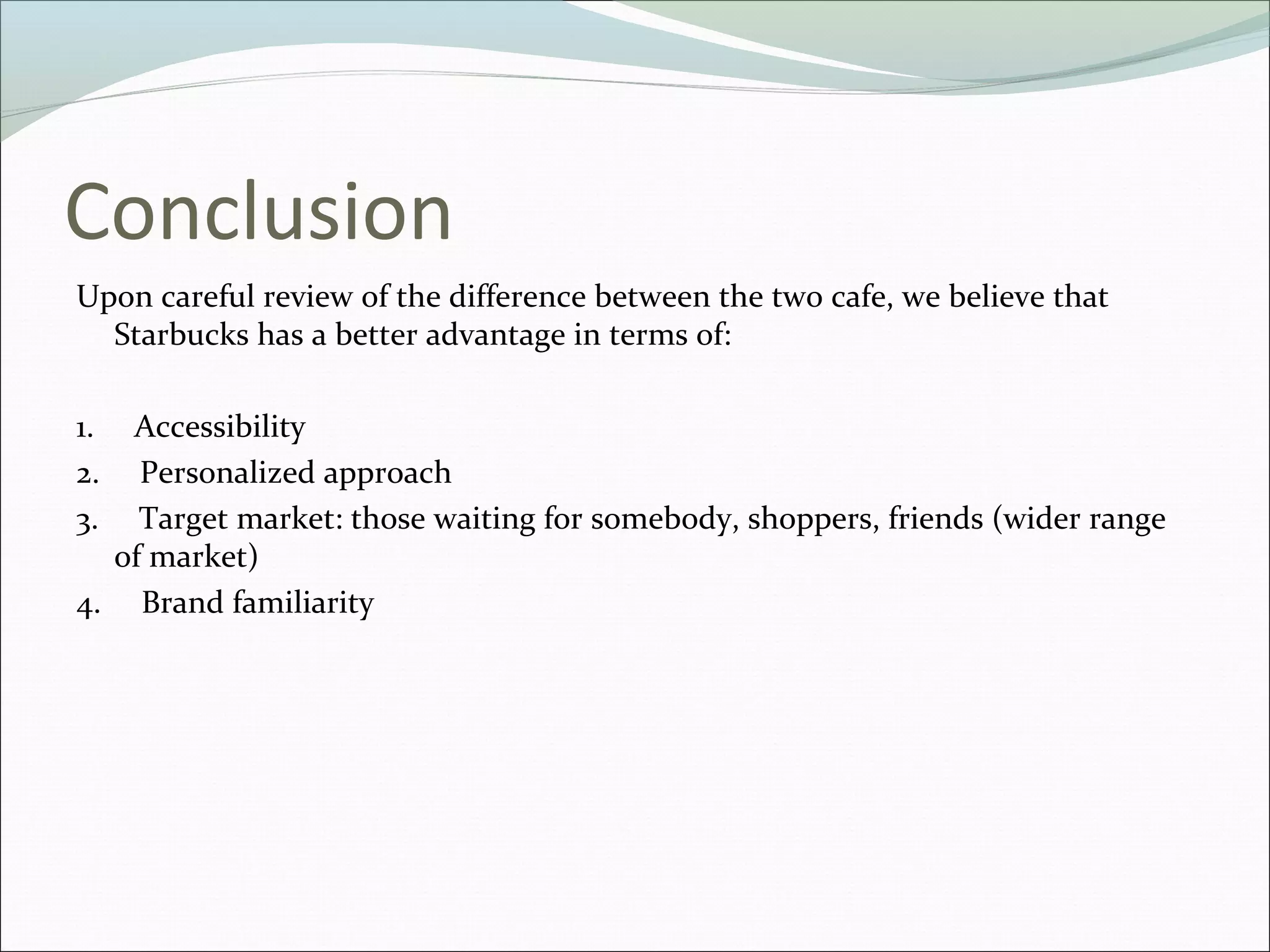 Conclusion

Upon careful review of the difference between the two cafe, we believe that Starbucks has a better advantage in terms of:

1. Accessibility
2. Personalized approach
3. Target market: those waiting for somebody, shoppers, friends (wider range of market)
4. Brand familiarity